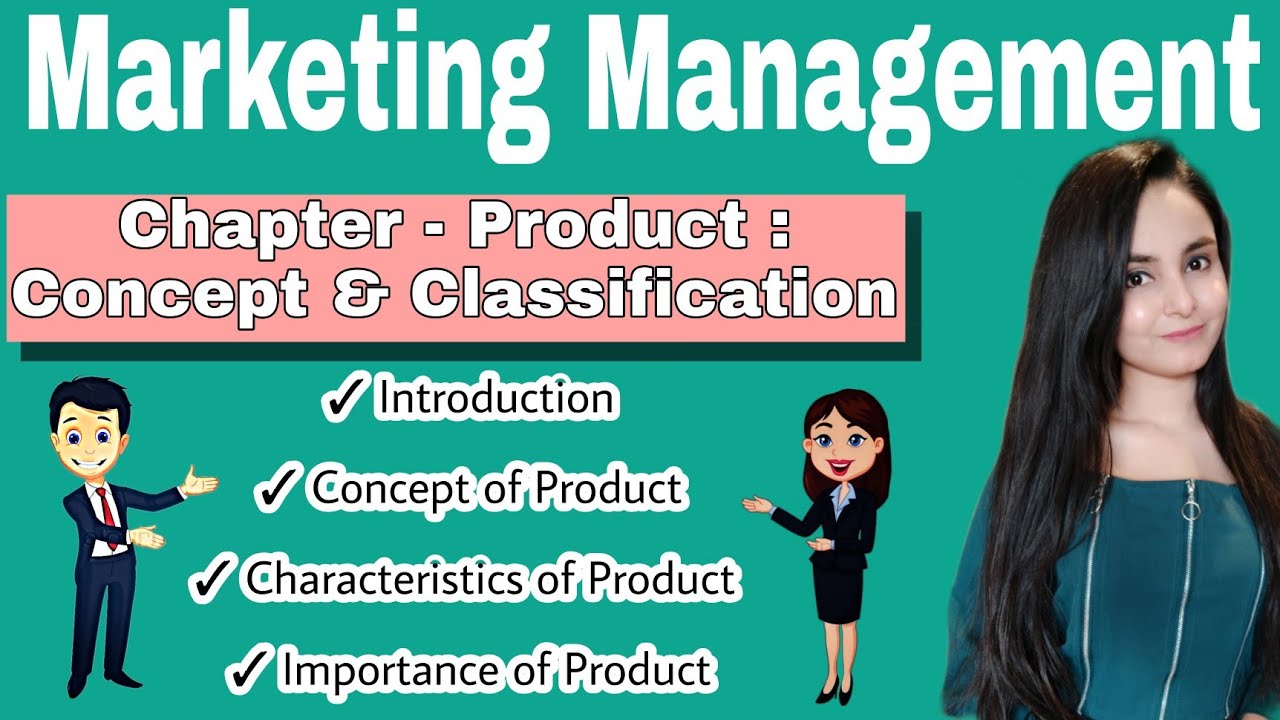 Marketing Management

Chapter - Product : Concept & Classification

✓ Introduction

✓ Concept of Product

✓ Characteristics of Product

✓ Importance of Product